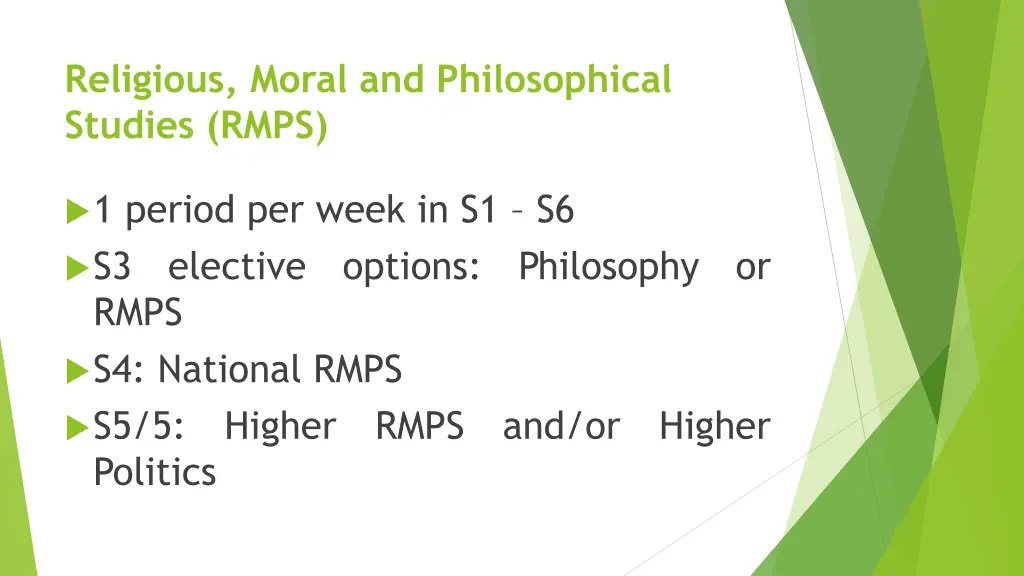 Religious, Moral and Philosophical Studies (RMPS)

1 period per week in S1 – S6

S3 elective options: Philosophy or RMPS

S4: National RMPS

S5/5: Higher RMPS and/or Higher Politics